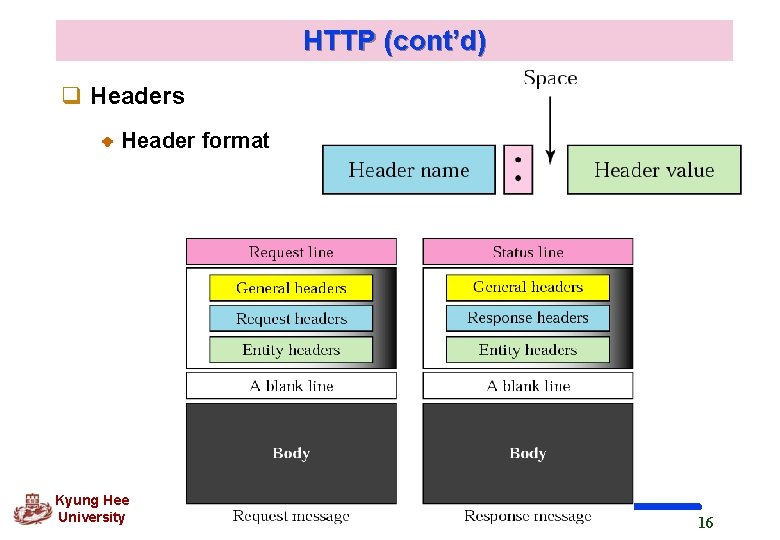 HTTP (cont'd)

Headers

Header format

Space

Header name

:

Header value

Request line

General headers

Request headers

Entity headers

A blank line

Body

Request message

Status line

General headers

Response headers

Entity headers

A blank line

Body

Response message

Kyung Hee University

16